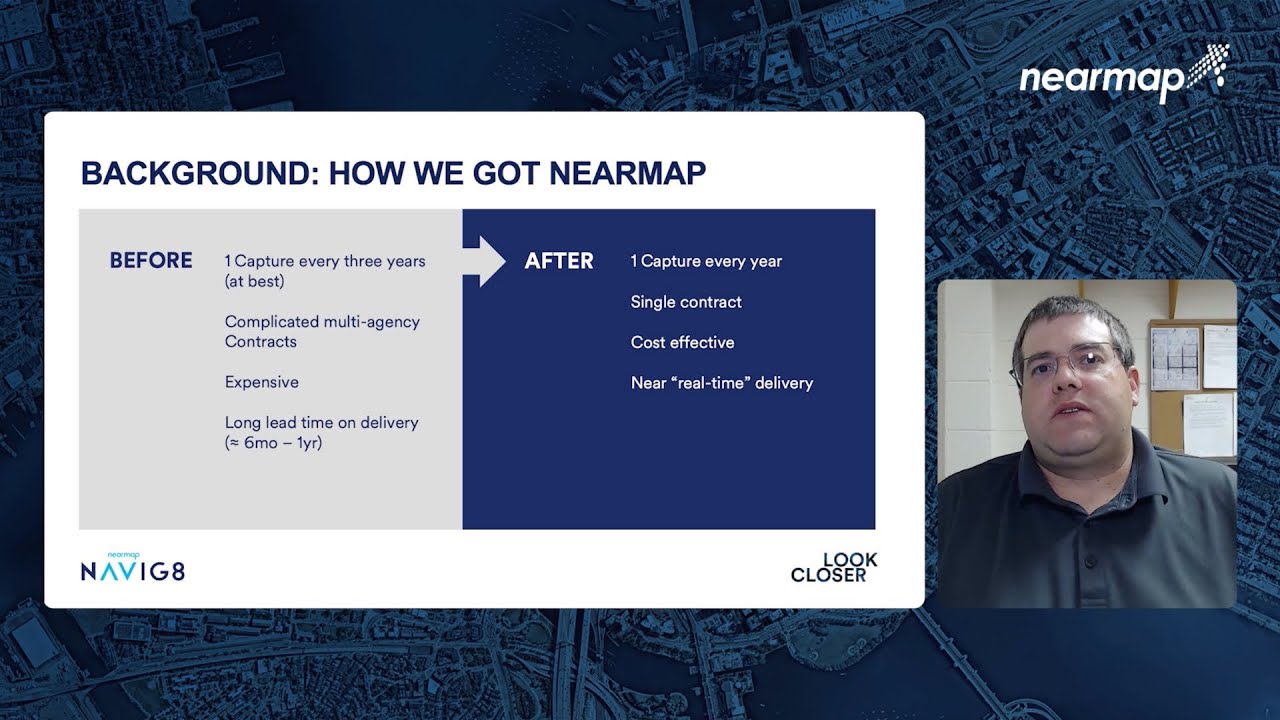 nearmap

BACKGROUND: HOW WE GOT NEARMAP

BEFORE

1 Capture every three years (at best)

Complicated multi-agency Contracts

Expensive

Long lead time on delivery (≈ 6mo – 1yr)

AFTER

1 Capture every year

Single contract

Cost effective

Near "real-time" delivery

nearmap
NAVIG8

LOOK
CLOSER